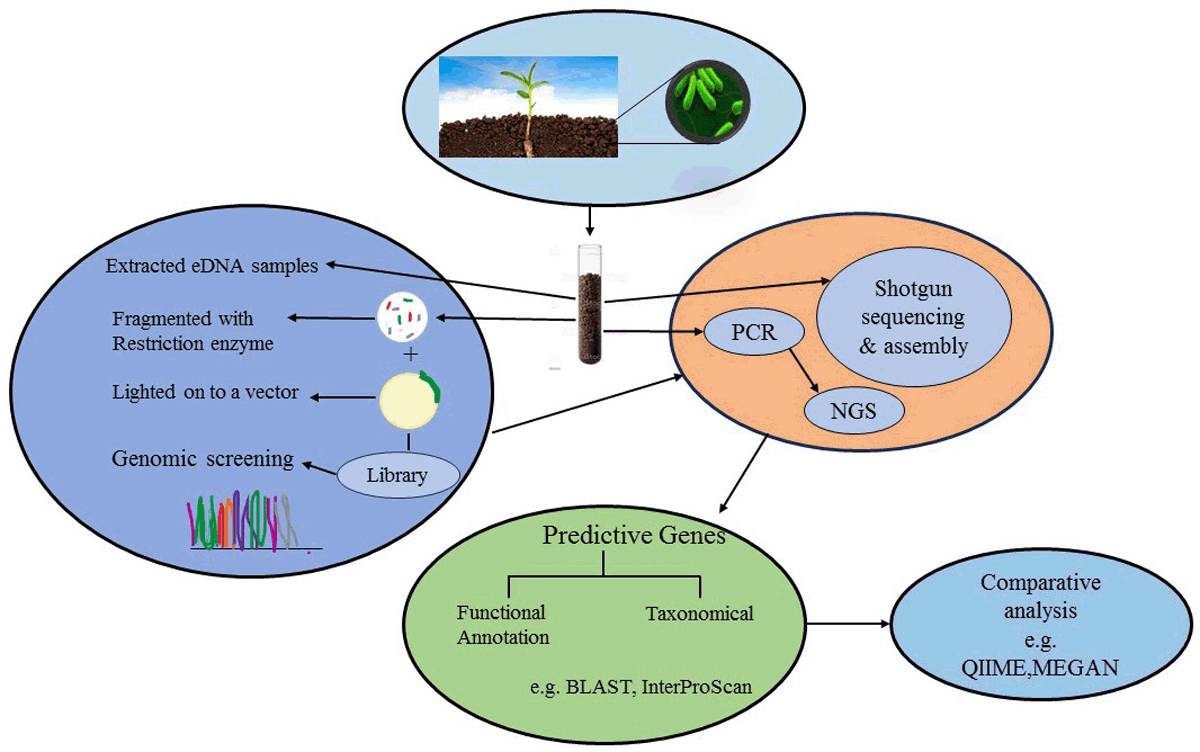 Extracted eDNA samples

Fragmented with Restriction enzyme

+

Lighted on to a vector

Genomic screening

Library

Shotgun sequencing & assembly

PCR

NGS

Predictive Genes

Functional Annotation

Taxonomical

e.g. BLAST, InterProScan

Comparative analysis e.g. QIIME,MEGAN